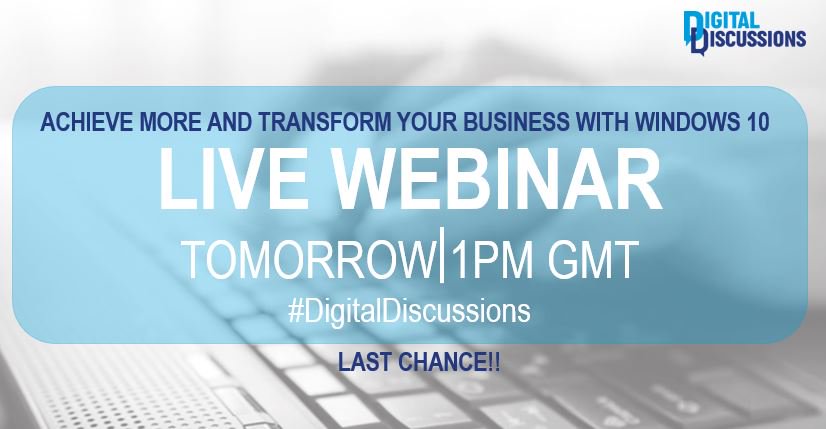 DIGITAL DISCUSSIONS

ACHIEVE MORE AND TRANSFORM YOUR BUSINESS WITH WINDOWS 10

LIVE WEBINAR

TOMORROW|1PM GMT

#DigitalDiscussions

LAST CHANCE!!